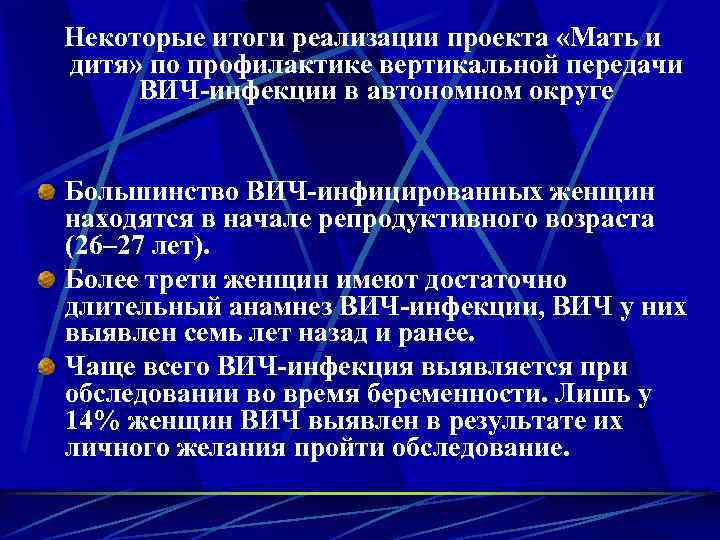 Некоторые итоги реализации проекта «Мать и дитя» по профилактике вертикальной передачи ВИЧ-инфекции в автономном округе

Большинство ВИЧ-инфицированных женщин находятся в начале репродуктивного возраста (26–27 лет).

Более трети женщин имеют достаточно длительный анамнез ВИЧ-инфекции, ВИЧ у них выявлен семь лет назад и ранее.

Чаще всего ВИЧ-инфекция выявляется при обследовании во время беременности. Лишь у 14% женщин ВИЧ выявлен в результате их личного желания пройти обследование.